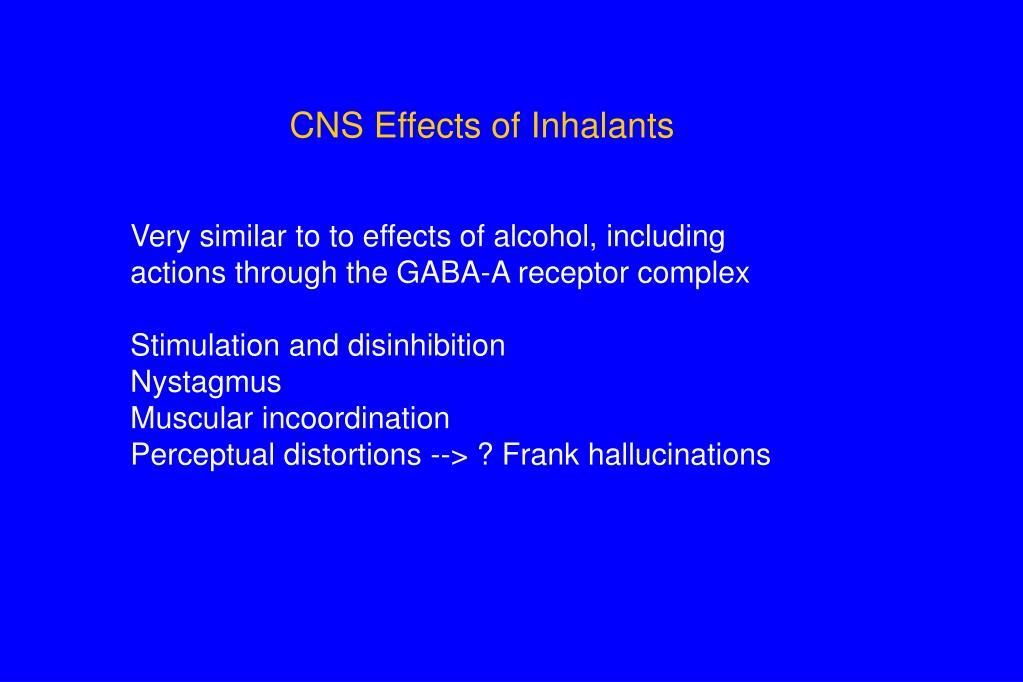 CNS Effects of Inhalants

Very similar to to effects of alcohol, including actions through the GABA-A receptor complex

Stimulation and disinhibition
Nystagmus
Muscular incoordination
Perceptual distortions --> ? Frank hallucinations